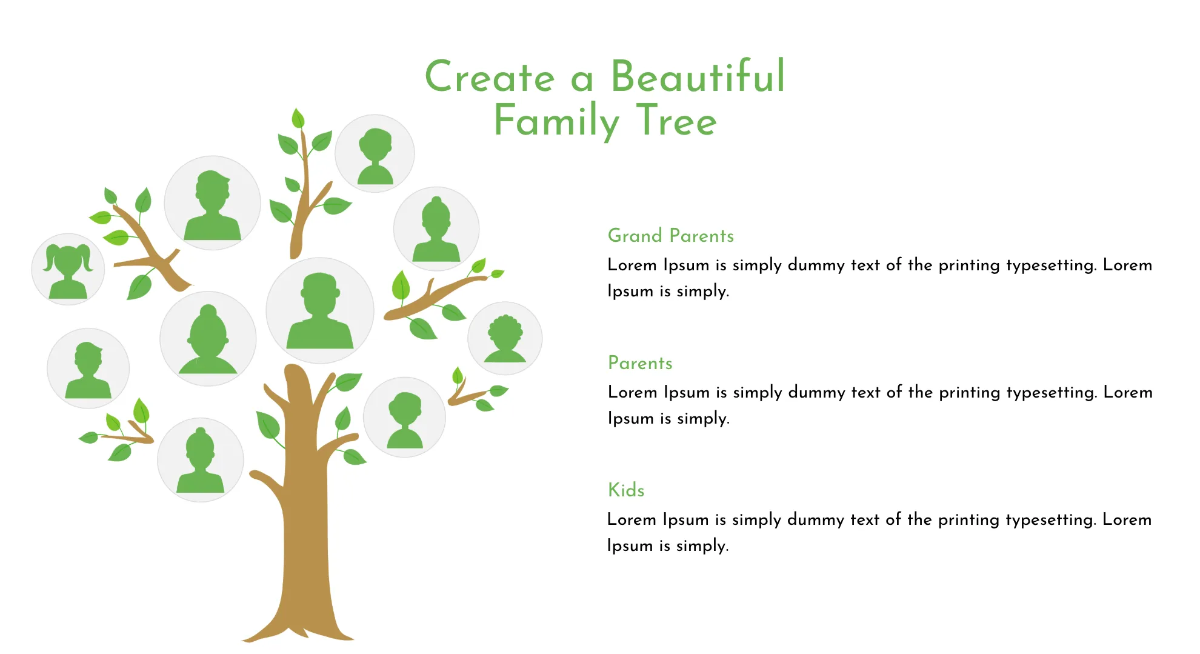 Create a Beautiful Family Tree

Grand Parents
Lorem Ipsum is simply dummy text of the printing typesetting. Lorem Ipsum is simply.

Parents
Lorem Ipsum is simply dummy text of the printing typesetting. Lorem Ipsum is simply.

Kids
Lorem Ipsum is simply dummy text of the printing typesetting. Lorem Ipsum is simply.